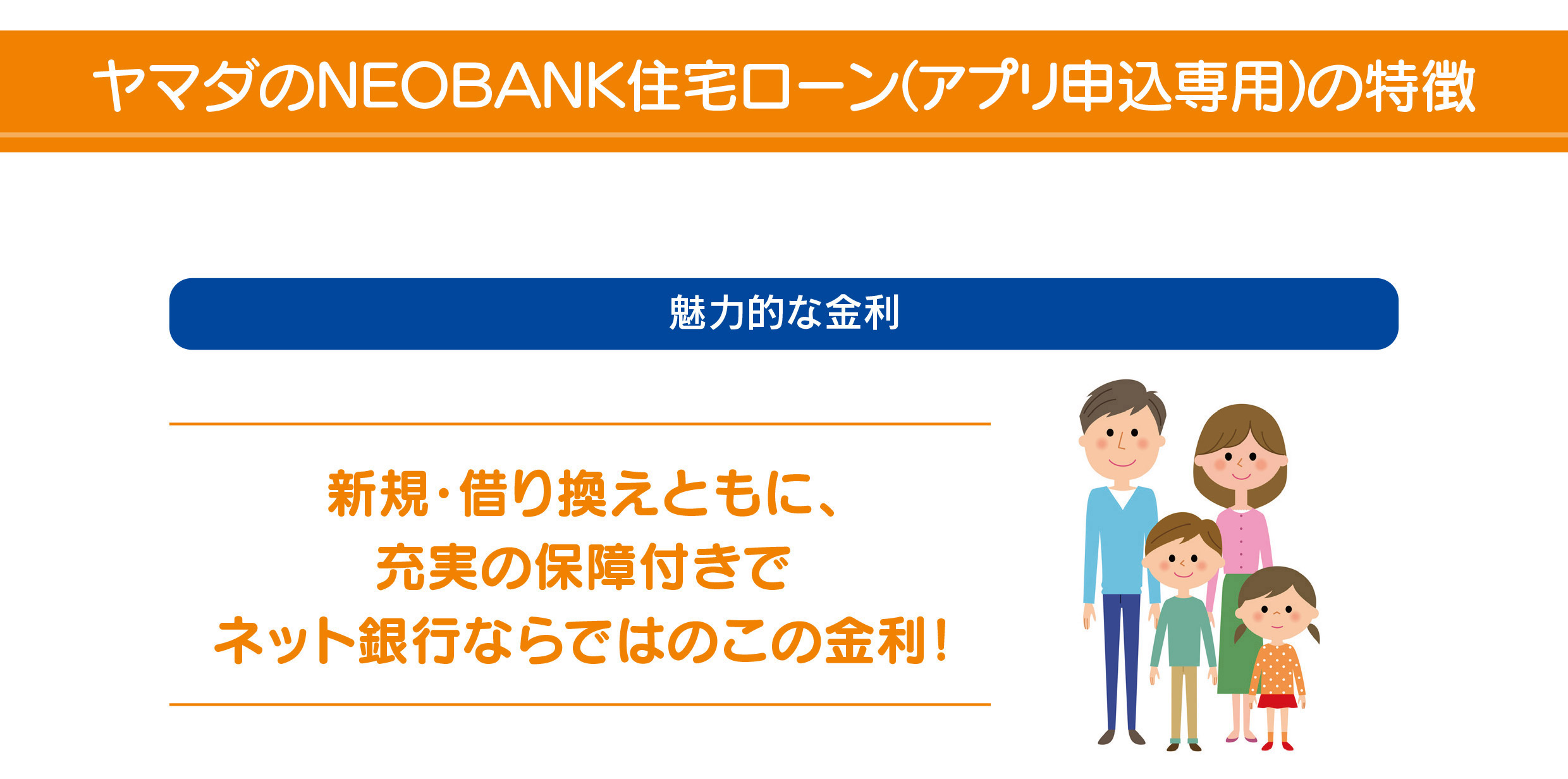 ヤマダのNEOBANK住宅ローン(アプリ申込専用)の特徴

魅力的な金利

新規・借り換えともに、
充実の保障付きで
ネット銀行ならではのこの金利！